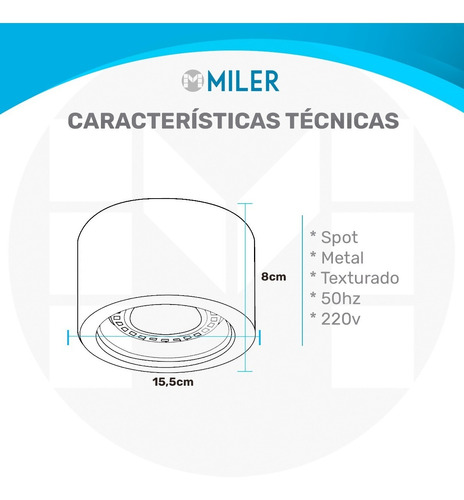 MILER

CARACTERÍSTICAS TÉCNICAS

8cm

15,5cm

* Spot
* Metal
* Texturado
* 50hz
* 220v